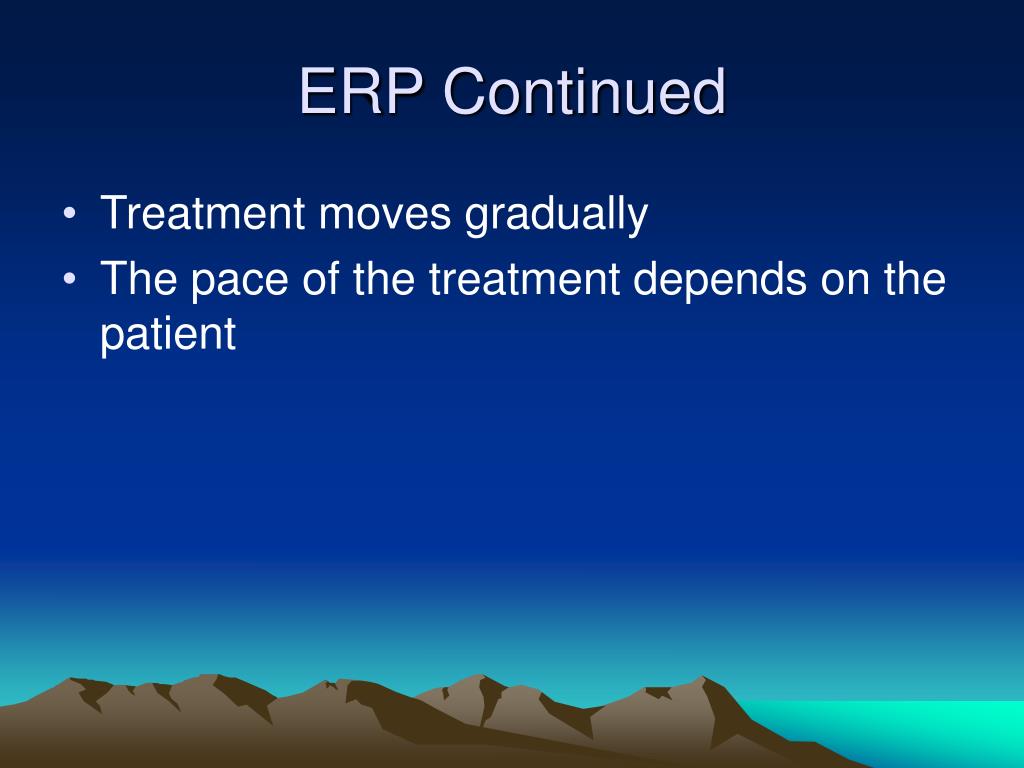 ERP Continued

• Treatment moves gradually
• The pace of the treatment depends on the patient